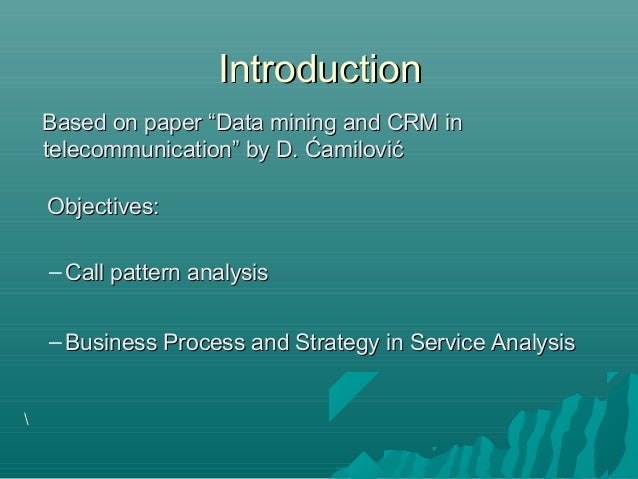 Introduction

Based on paper “Data mining and CRM in telecommunication” by D. Ćamilović

Objectives:

– Call pattern analysis

– Business Process and Strategy in Service Analysis

\